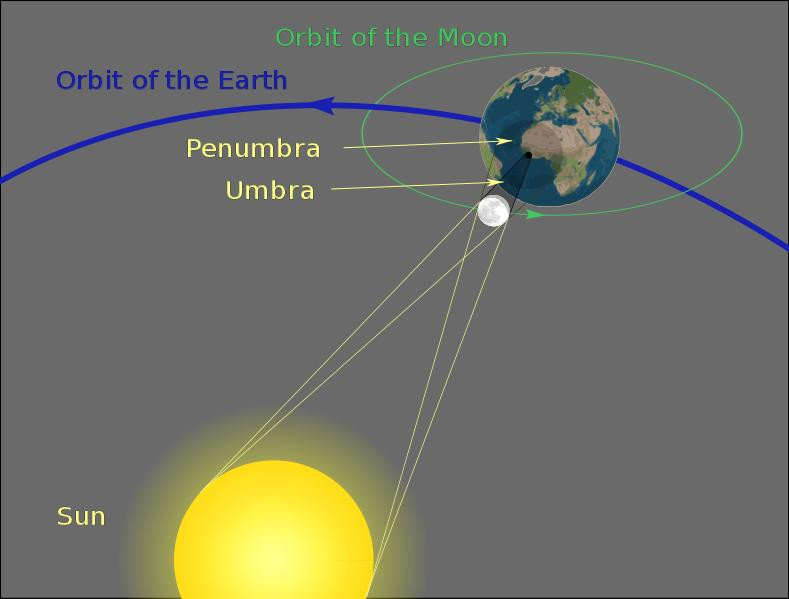 Orbit of the Moon

Orbit of the Earth

Penumbra

Umbra

Sun